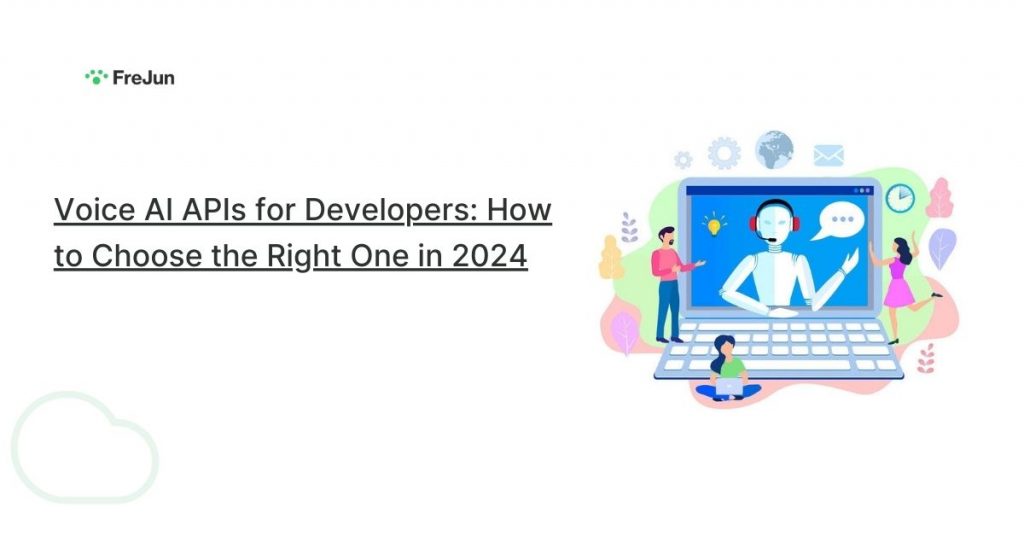 FreJun

Voice AI APIs for Developers: How to Choose the Right One in 2024